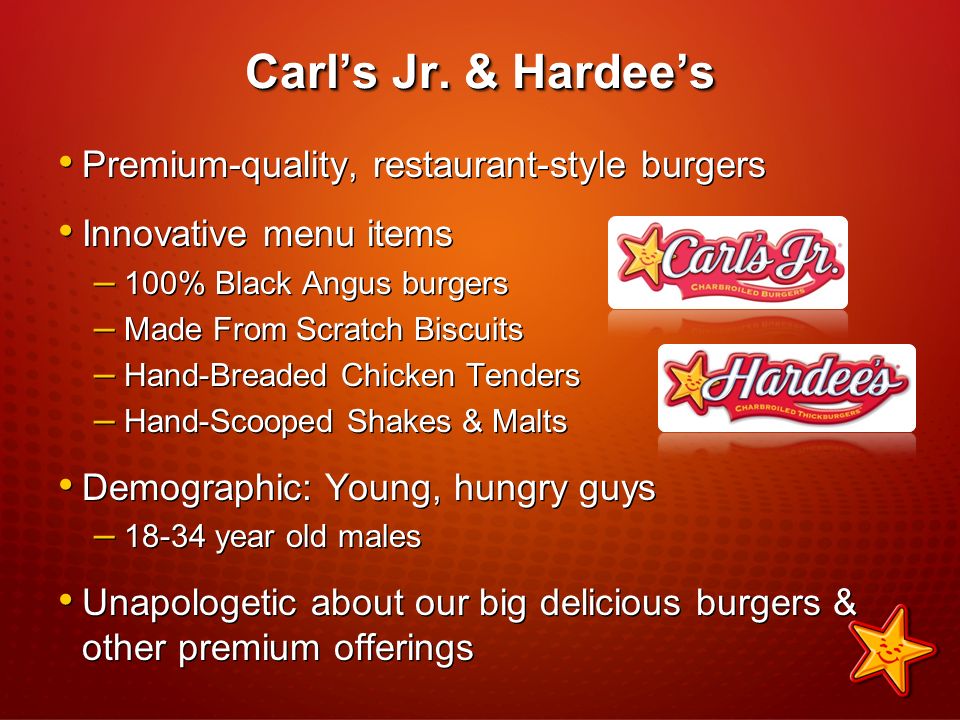 Carl's Jr. & Hardee's

• Premium-quality, restaurant-style burgers

• Innovative menu items
– 100% Black Angus burgers
– Made From Scratch Biscuits
– Hand-Breaded Chicken Tenders
– Hand-Scooped Shakes & Malts

Carl's Jr.
CHARBROILED BURGERS

Hardee's
CHARBROILED THICKBURGERS

• Demographic: Young, hungry guys
– 18-34 year old males

• Unapologetic about our big delicious burgers & other premium offerings